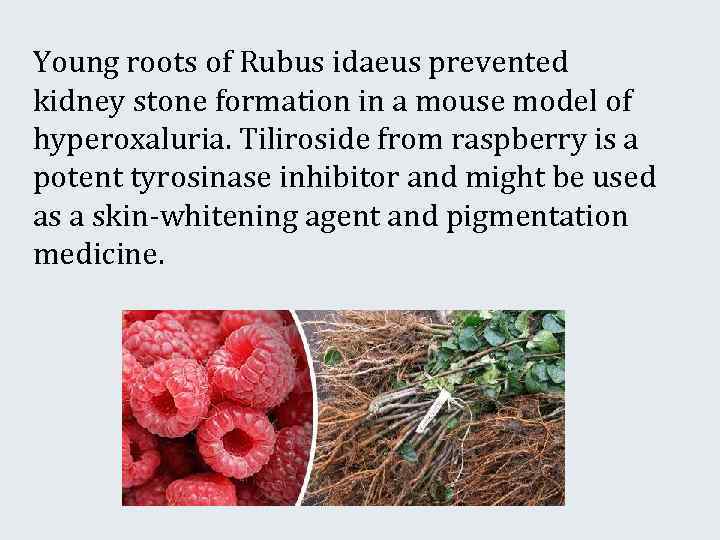 Young roots of Rubus idaeus prevented kidney stone formation in a mouse model of hyperoxaluria. Tiliroside from raspberry is a potent tyrosinase inhibitor and might be used as a skin-whitening agent and pigmentation medicine.